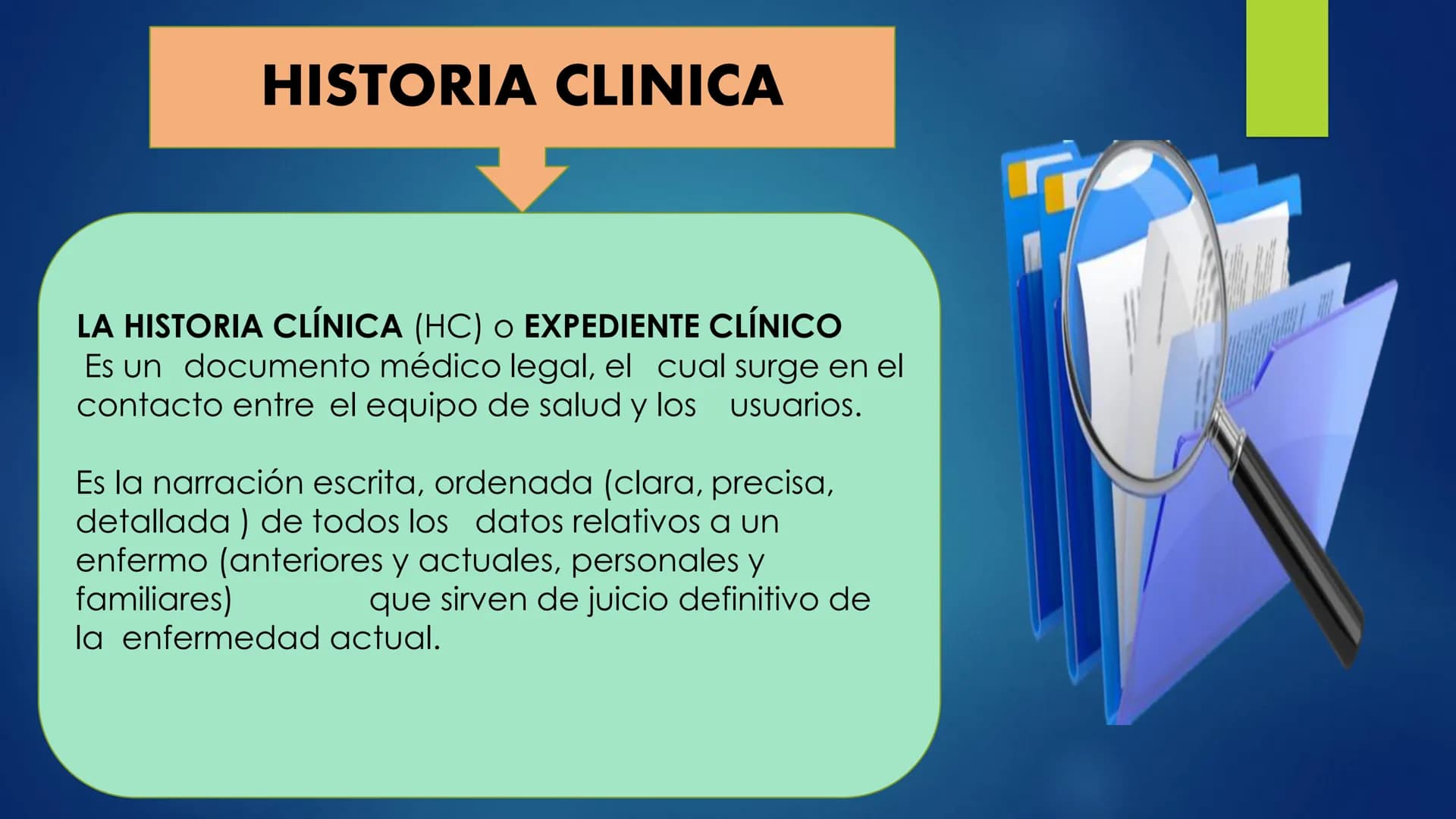 HISTORIA CLINICA

LA HISTORIA CLÍNICA (HC) o EXPEDIENTE CLÍNICO Es un documento médico legal, el cual surge en el contacto entre el equipo de salud y los usuarios.

Es la narración escrita, ordenada (clara, precisa, detallada ) de todos los datos relativos a un enfermo (anteriores y actuales, personales y familiares) que sirven de juicio definitivo de la enfermedad actual.